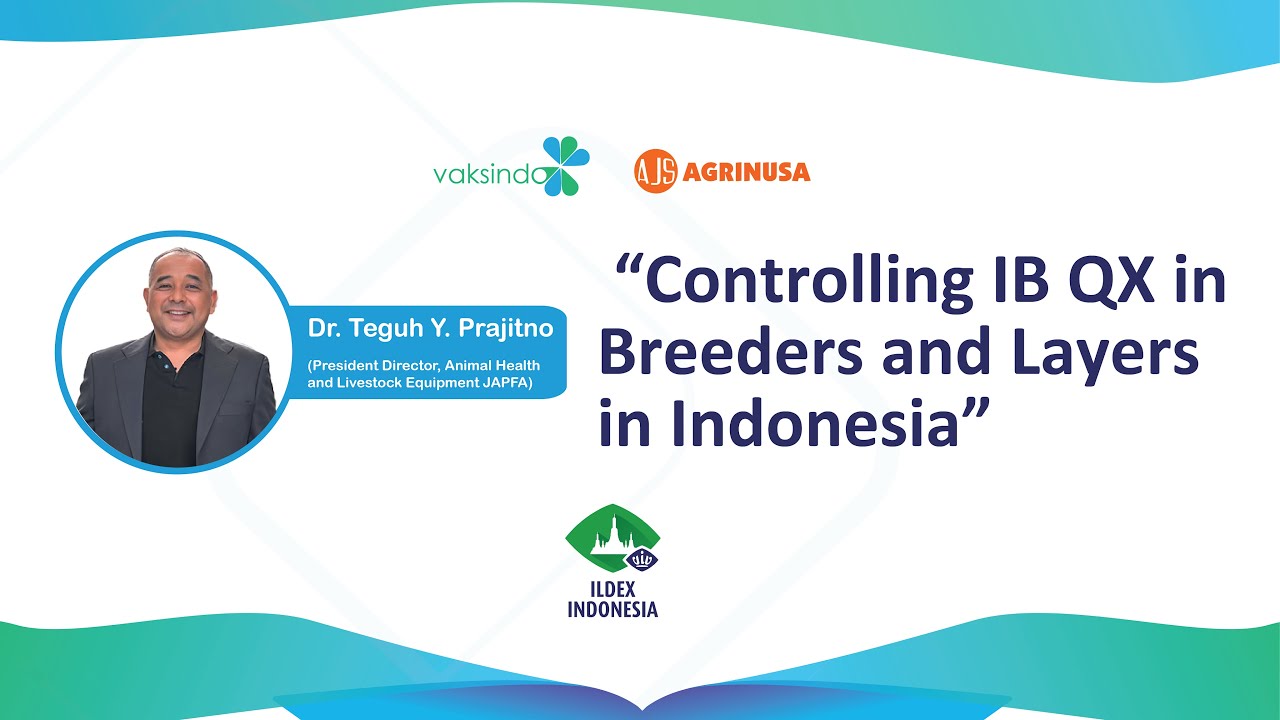 vaksindo

AJS AGRINUSA

Dr. Teguh Y. Prajitno

(President Director, Animal Health and Livestock Equipment JAPFA)

“Controlling IB QX in Breeders and Layers in Indonesia”

ILDEX INDONESIA